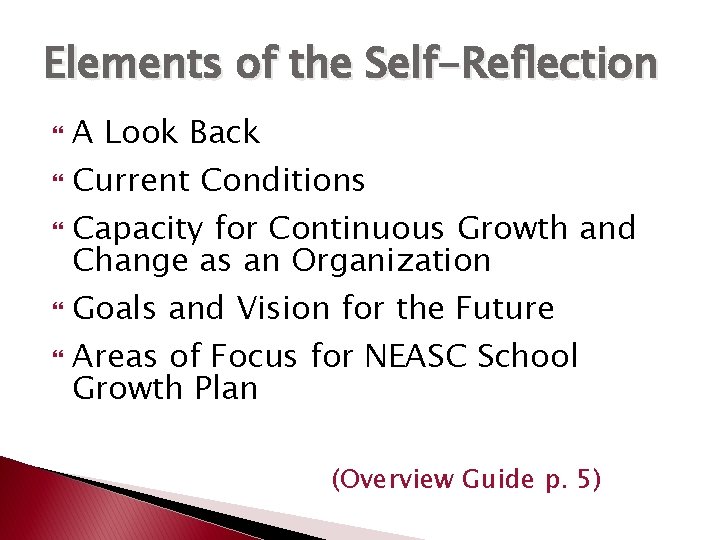 Elements of the Self-Reflection

- A Look Back
- Current Conditions
- Capacity for Continuous Growth and Change as an Organization
- Goals and Vision for the Future
- Areas of Focus for NEASC School Growth Plan

(Overview Guide p. 5)